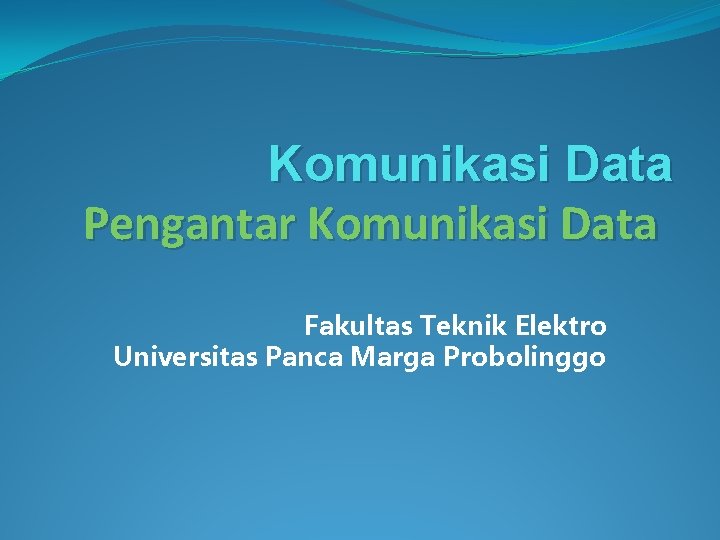 Komunikasi Data
Pengantar Komunikasi Data

Fakultas Teknik Elektro
Universitas Panca Marga Probolinggo